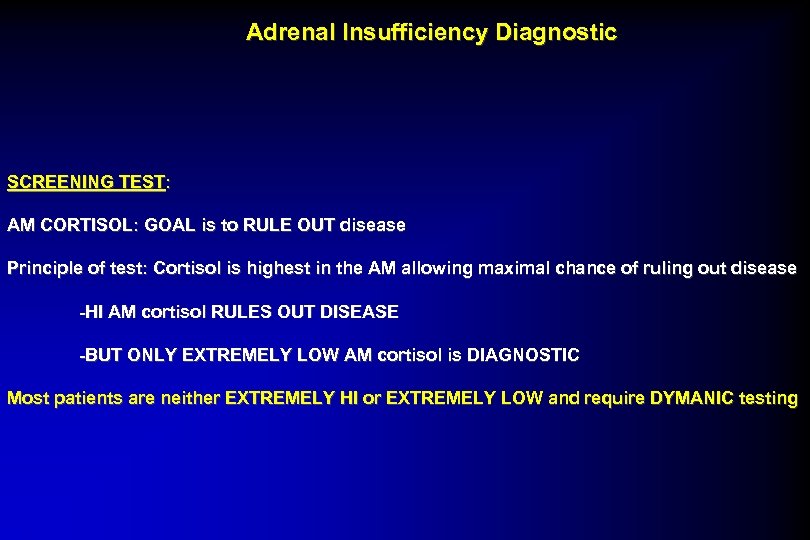 Adrenal Insufficiency Diagnostic

SCREENING TEST:

AM CORTISOL: GOAL is to RULE OUT disease

Principle of test: Cortisol is highest in the AM allowing maximal chance of ruling out disease

-HI AM cortisol RULES OUT DISEASE

-BUT ONLY EXTREMELY LOW AM cortisol is DIAGNOSTIC

Most patients are neither EXTREMELY HI or EXTREMELY LOW and require DYMANIC testing